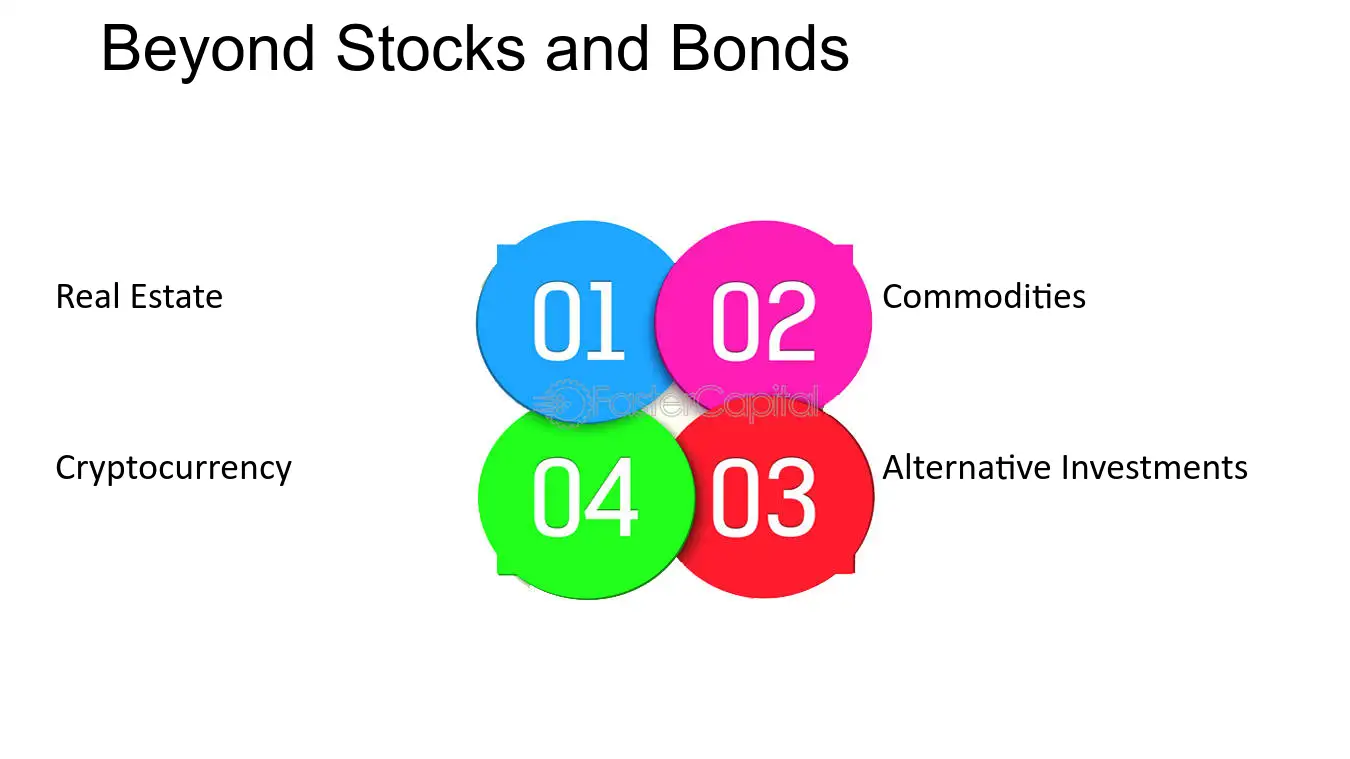 Beyond Stocks and Bonds

Real Estate

01

02

Commodities

Cryptocurrency

04

03

Alternative Investments

FasterCapital